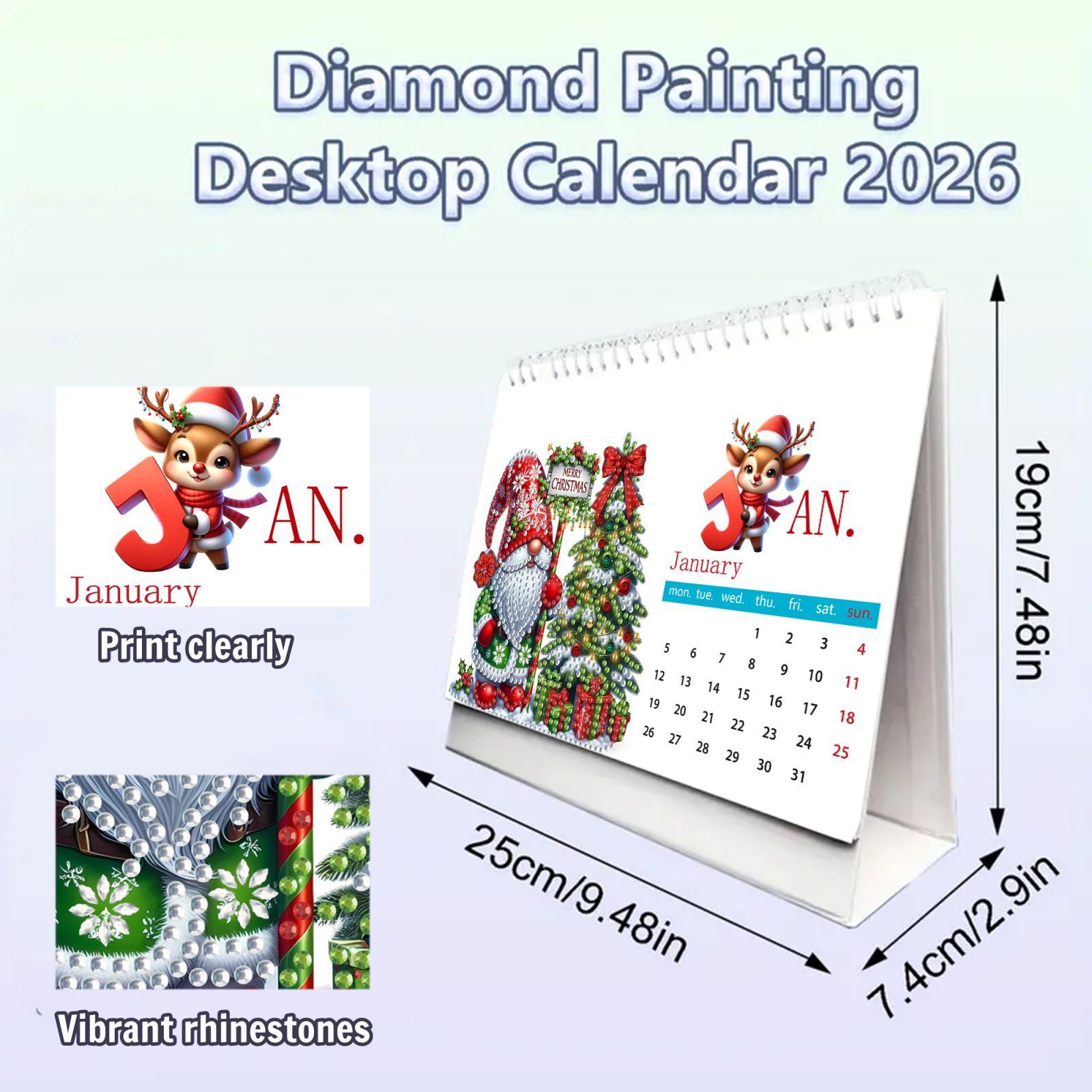 Diamond Painting
Desktop Calendar 2026

JAN.
January

Print clearly

Vibrant rhinestones

MERRY CHRISTMAS

JAN.
January

| mon. | tue. | wed. | thu. | fri. | sat. | sun. |
|---|---|---|---|---|---|---|
| | | | 1 | 2 | 3 | 4 |
| 5 | 6 | 7 | 8 | 9 | 10 | 11 |
| 12 | 13 | 14 | 15 | 16 | 17 | 18 |
| 19 | 20 | 21 | 22 | 23 | 24 | 25 |
| 26 | 27 | 28 | 29 | 30 | 31 | |

19cm/7.48in

25cm/9.48in

7.4cm/2.9in